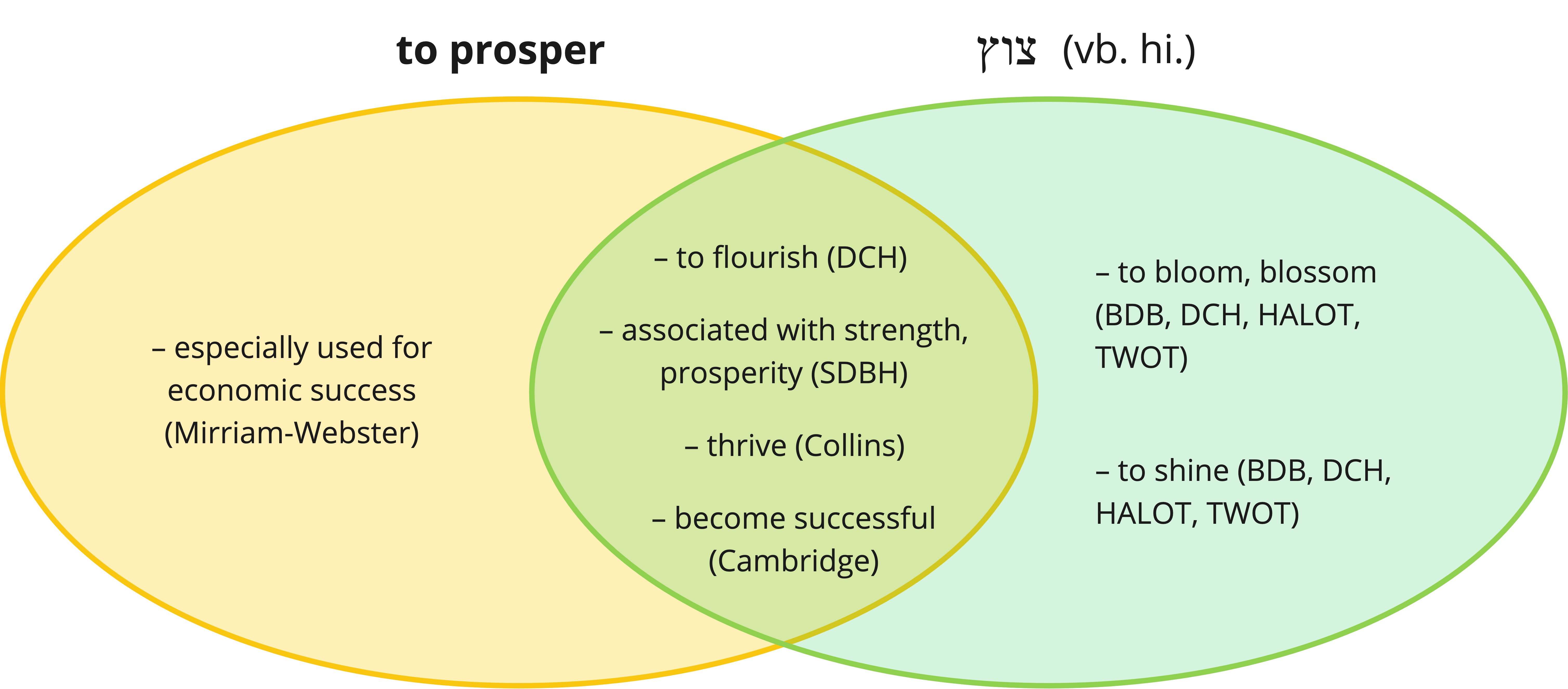 to prosper

צוץ (vb. hi.)

– especially used for economic success (Mirriam-Webster)

– to flourish (DCH)

– associated with strength, prosperity (SDBH)

– thrive (Collins)

– become successful (Cambridge)

– to bloom, blossom (BDB, DCH, HALOT, TWOT)

– to shine (BDB, DCH, HALOT, TWOT)